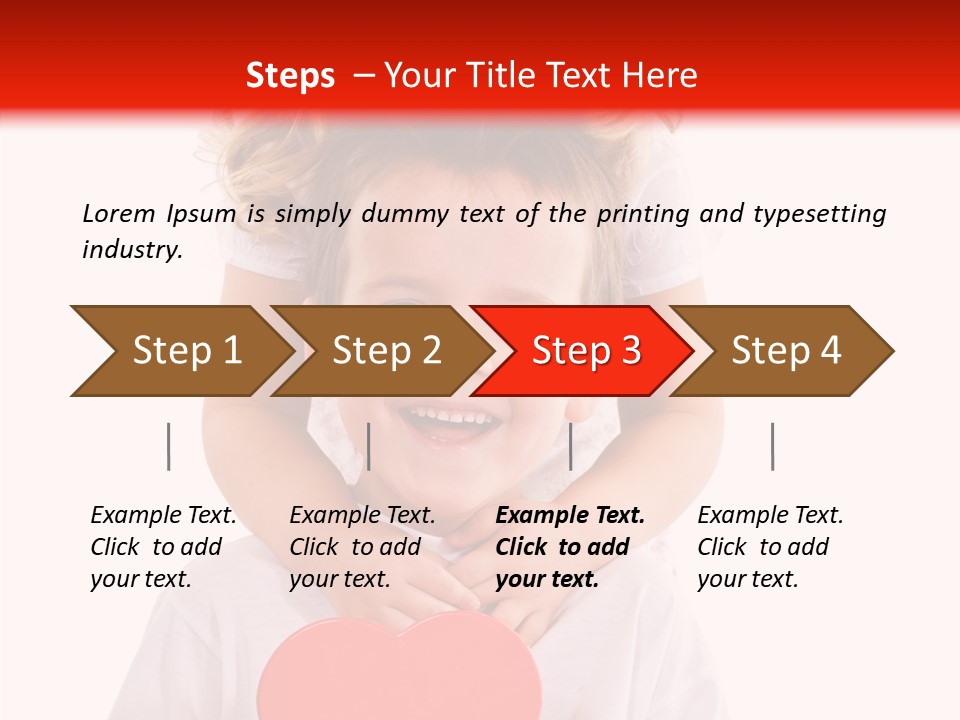 Steps – Your Title Text Here

Lorem Ipsum is simply dummy text of the printing and typesetting industry.

Step 1

Step 2

Step 3

Step 4

Example Text. Click to add your text.

Example Text. Click to add your text.

Example Text. Click to add your text.

Example Text. Click to add your text.